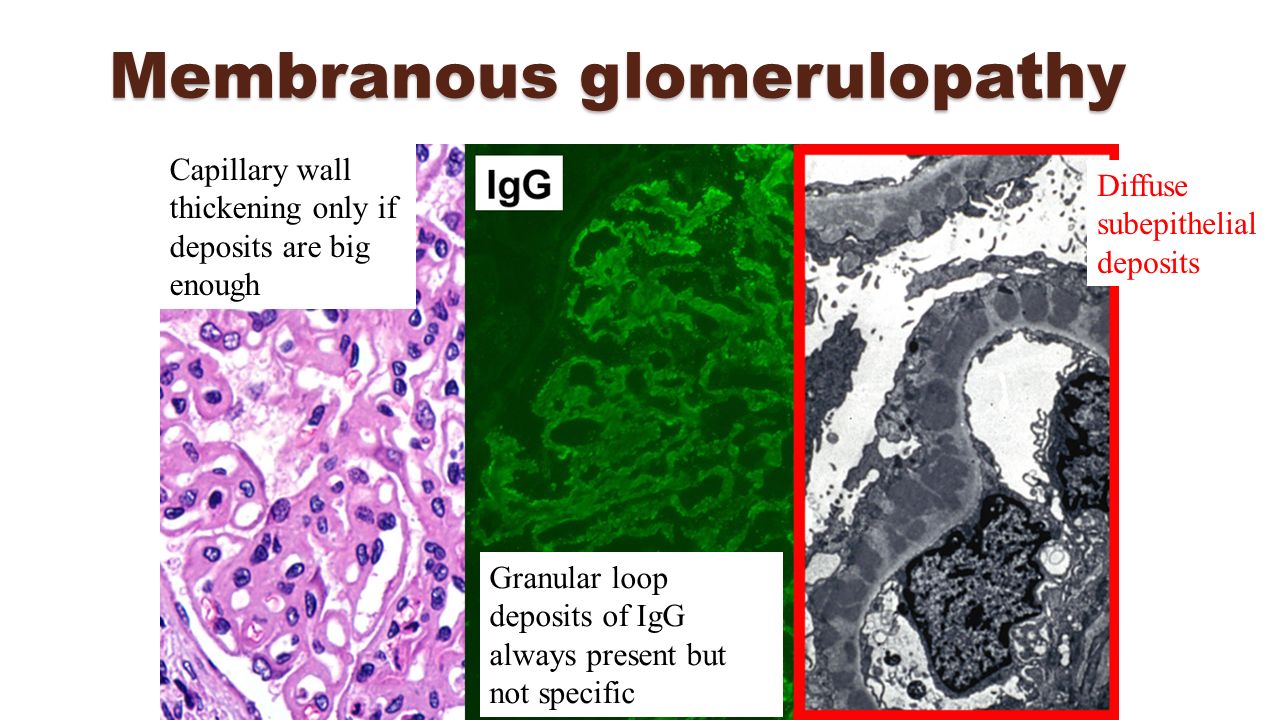 Membranous glomerulopathy

Capillary wall thickening only if deposits are big enough

IgG

Granular loop deposits of IgG always present but not specific

Diffuse subepithelial deposits